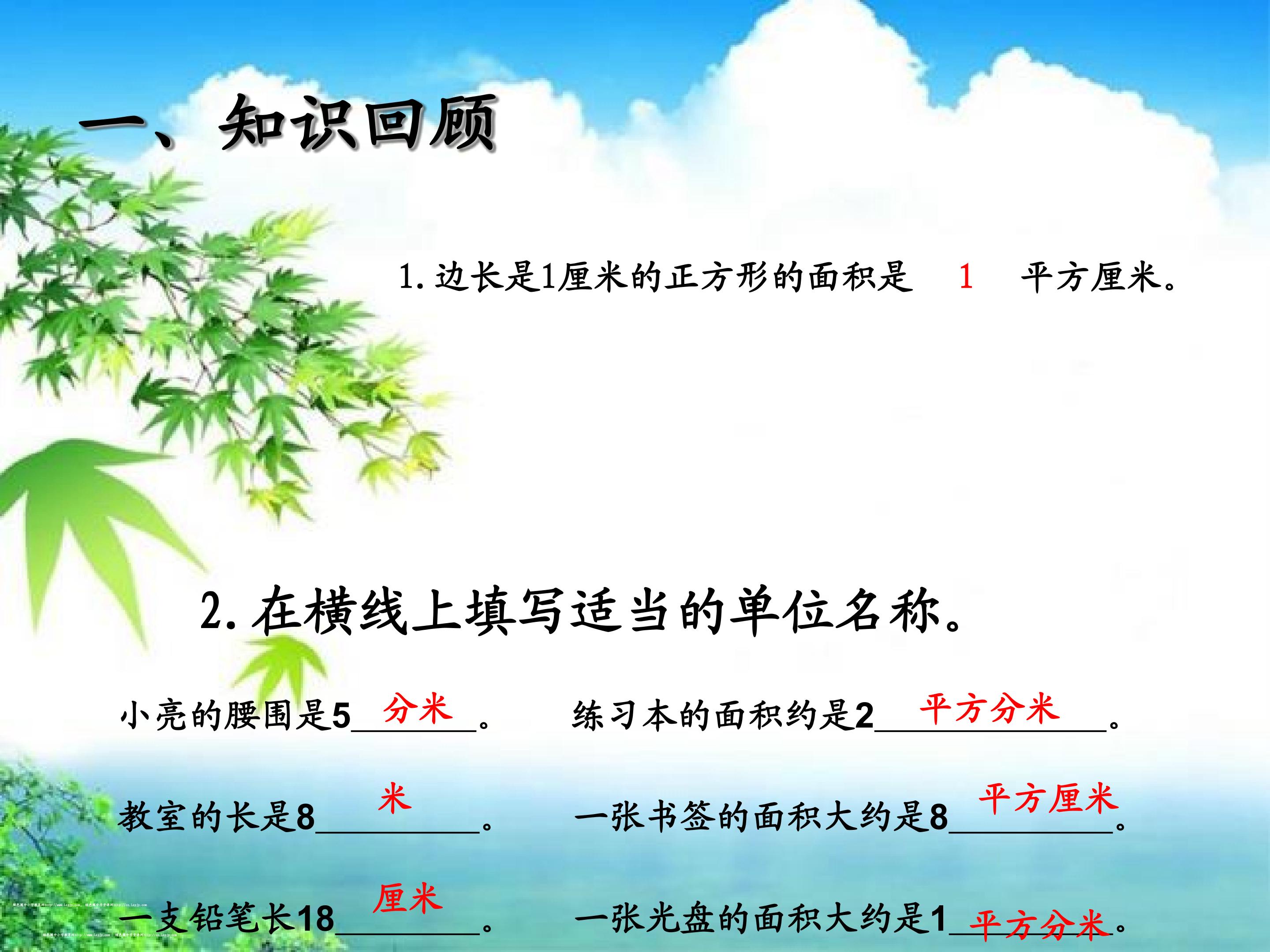 一、知识回顾

1.边长是1厘米的正方形的面积是 1 平方厘米。

2.在横线上填写适当的单位名称。

小亮的腰围是5分米。 练习本的面积约是2平方分米。

教室的长是8米。 一张书签的面积大约是8平方厘米。

一支铅笔长18厘米。 一张光盘的面积大约是1平方分米。